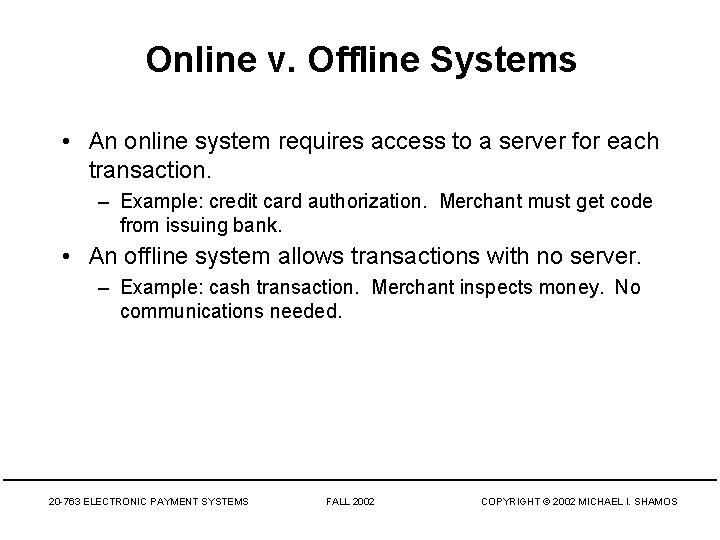 Online v. Offline Systems

• An online system requires access to a server for each transaction.
– Example: credit card authorization. Merchant must get code from issuing bank.
• An offline system allows transactions with no server.
– Example: cash transaction. Merchant inspects money. No communications needed.

20-763 ELECTRONIC PAYMENT SYSTEMS FALL 2002 COPYRIGHT © 2002 MICHAEL I. SHAMOS